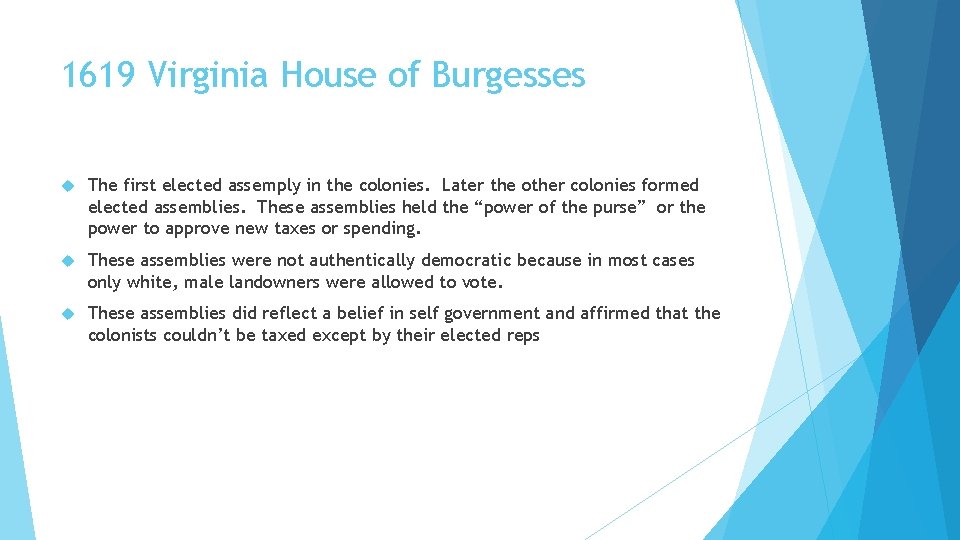 1619 Virginia House of Burgesses

The first elected assemply in the colonies. Later the other colonies formed elected assemblies. These assemblies held the “power of the purse” or the power to approve new taxes or spending.

These assemblies were not authentically democratic because in most cases only white, male landowners were allowed to vote.

These assemblies did reflect a belief in self government and affirmed that the colonists couldn’t be taxed except by their elected reps